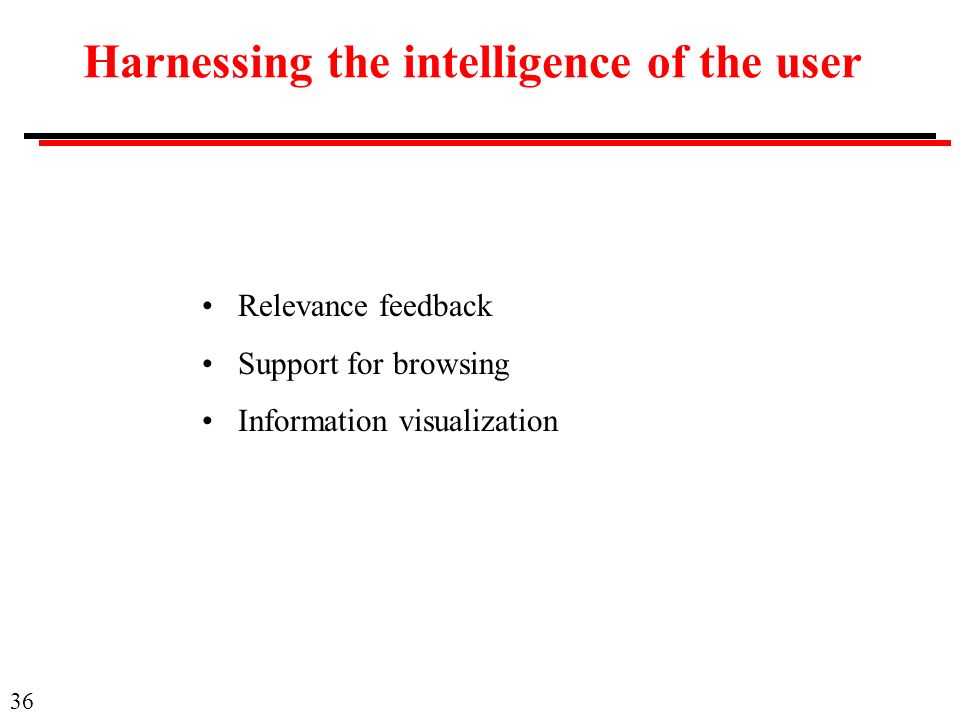 Harnessing the intelligence of the user

• Relevance feedback
• Support for browsing
• Information visualization

36